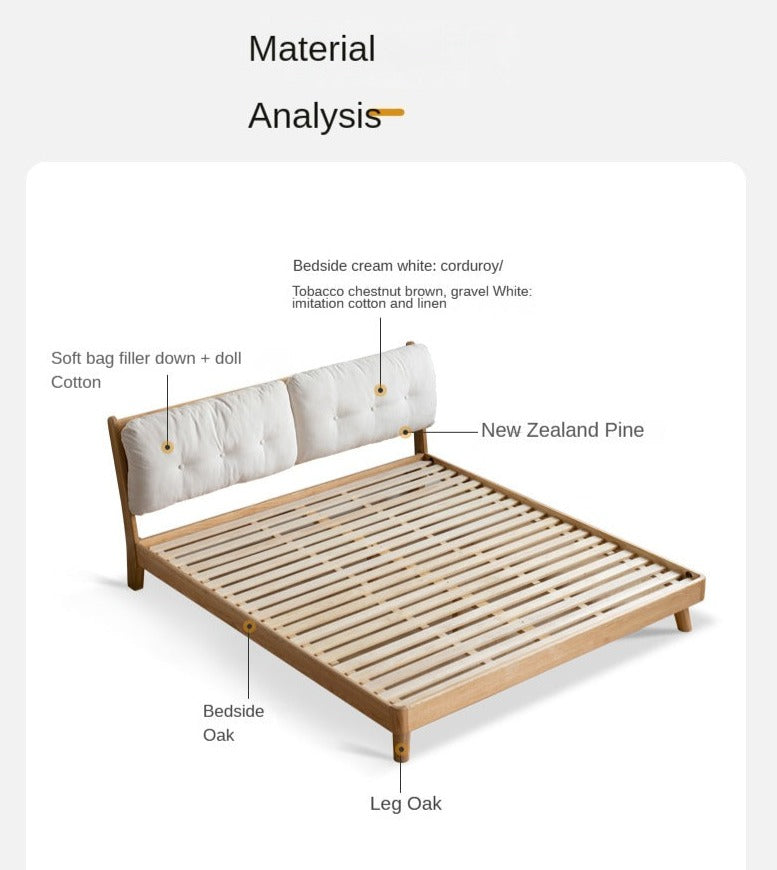 Material

Analysis

Bedside cream white: corduroy/

Tobacco chestnut brown, gravel White: imitation cotton and linen

Soft bag filler down + doll Cotton

New Zealand Pine

Bedside Oak

Leg Oak